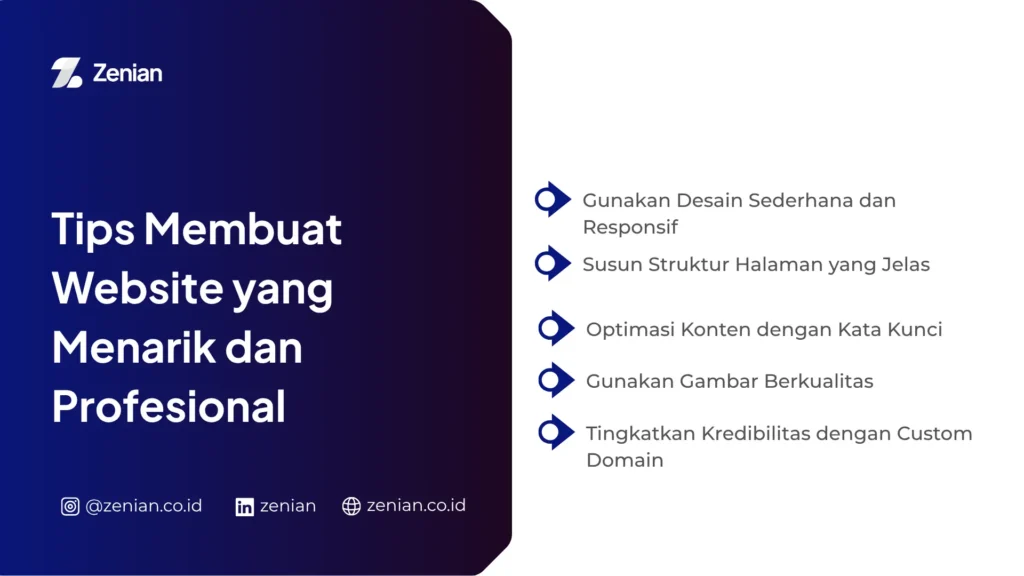 Zenian

Tips Membuat Website yang Menarik dan Profesional

@zenian.co.id zenian zenian.co.id

Gunakan Desain Sederhana dan Responsif

Susun Struktur Halaman yang Jelas

Optimasi Konten dengan Kata Kunci

Gunakan Gambar Berkualitas

Tingkatkan Kredibilitas dengan Custom Domain